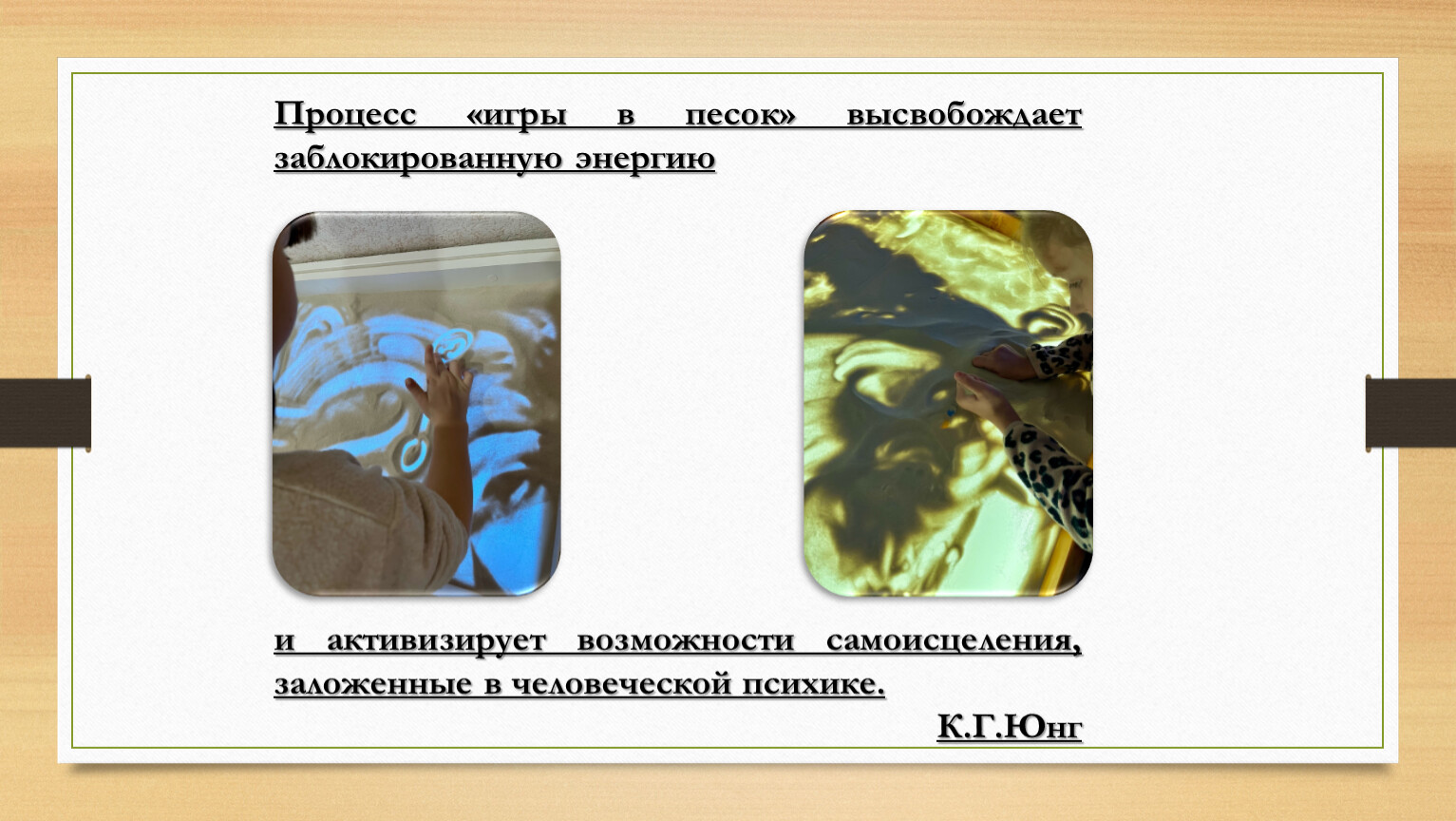 Процесс «игры в песок» высвобождает заблокированную энергию

и активизирует возможности самоисцеления, заложенные в человеческой психике.

К.Г.Юнг